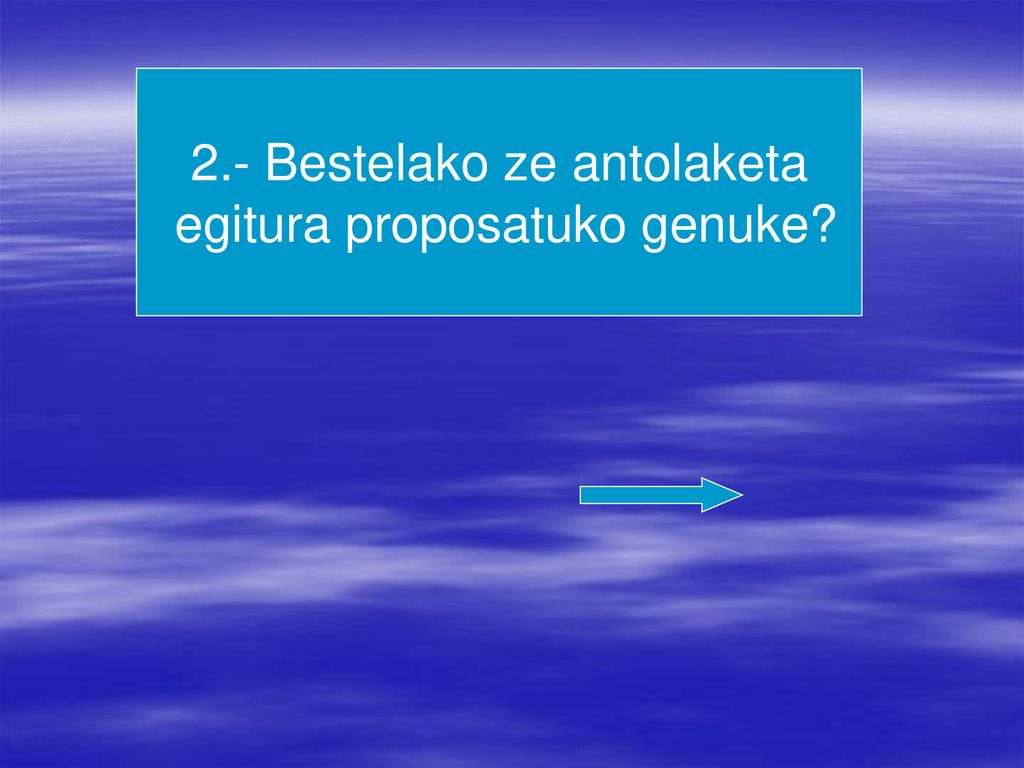 2.- Bestelako ze antolaketa egitura proposatuko genuke?